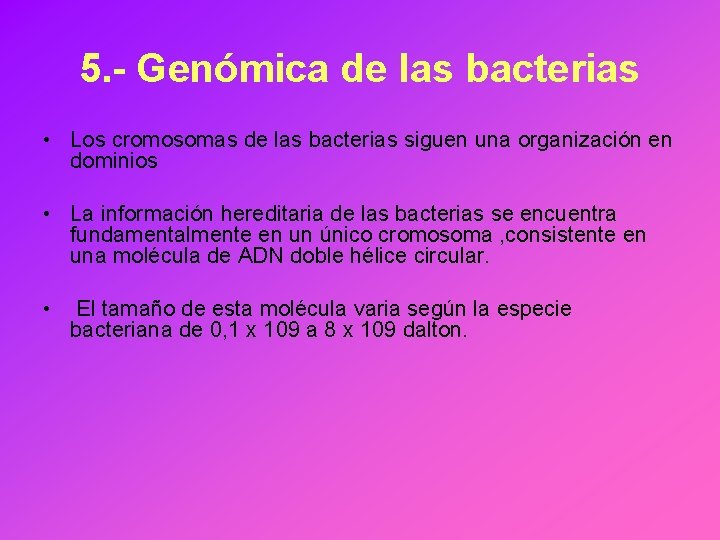 5.- Genómica de las bacterias

• Los cromosomas de las bacterias siguen una organización en dominios

• La información hereditaria de las bacterias se encuentra fundamentalmente en un único cromosoma ,consistente en una molécula de ADN doble hélice circular.

• El tamaño de esta molécula varia según la especie bacteriana de 0,1 x 109 a 8 x 109 dalton.